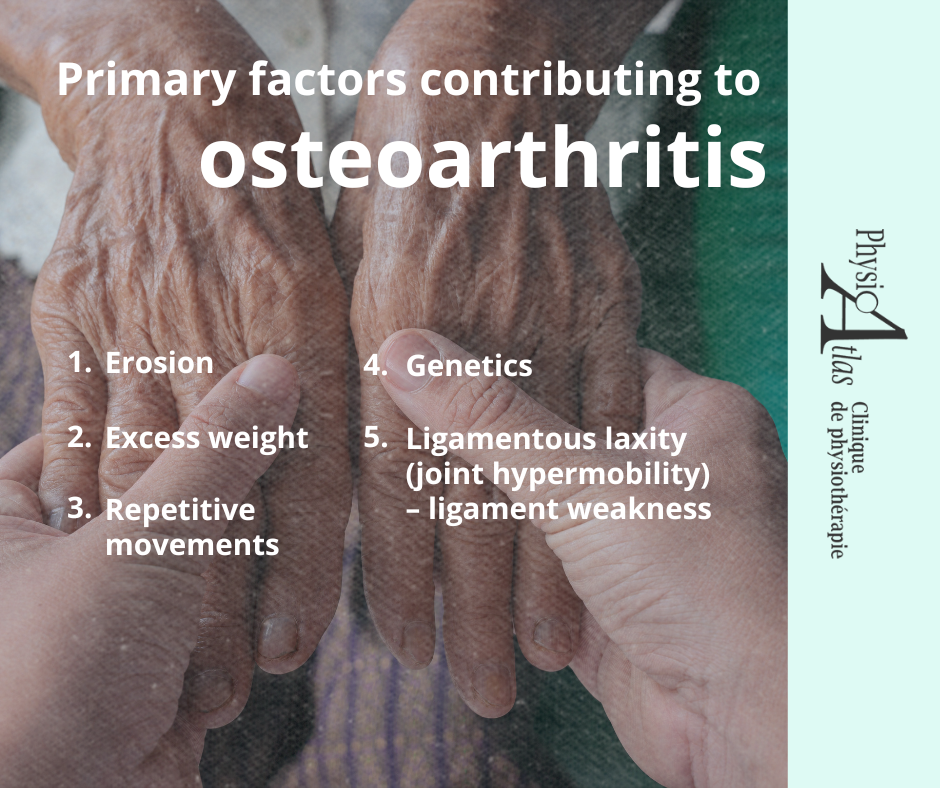 Primary factors contributing to osteoarthritis

1. Erosion

2. Excess weight

3. Repetitive movements

4. Genetics

5. Ligamentous laxity (joint hypermobility) – ligament weakness

Physio Atlas
Clinique de physiothérapie